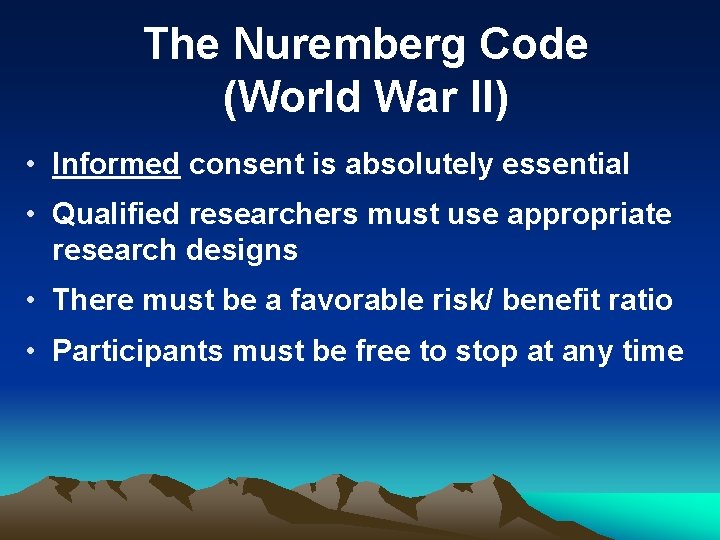 The Nuremberg Code
(World War II)

• Informed consent is absolutely essential

• Qualified researchers must use appropriate research designs

• There must be a favorable risk/ benefit ratio

• Participants must be free to stop at any time